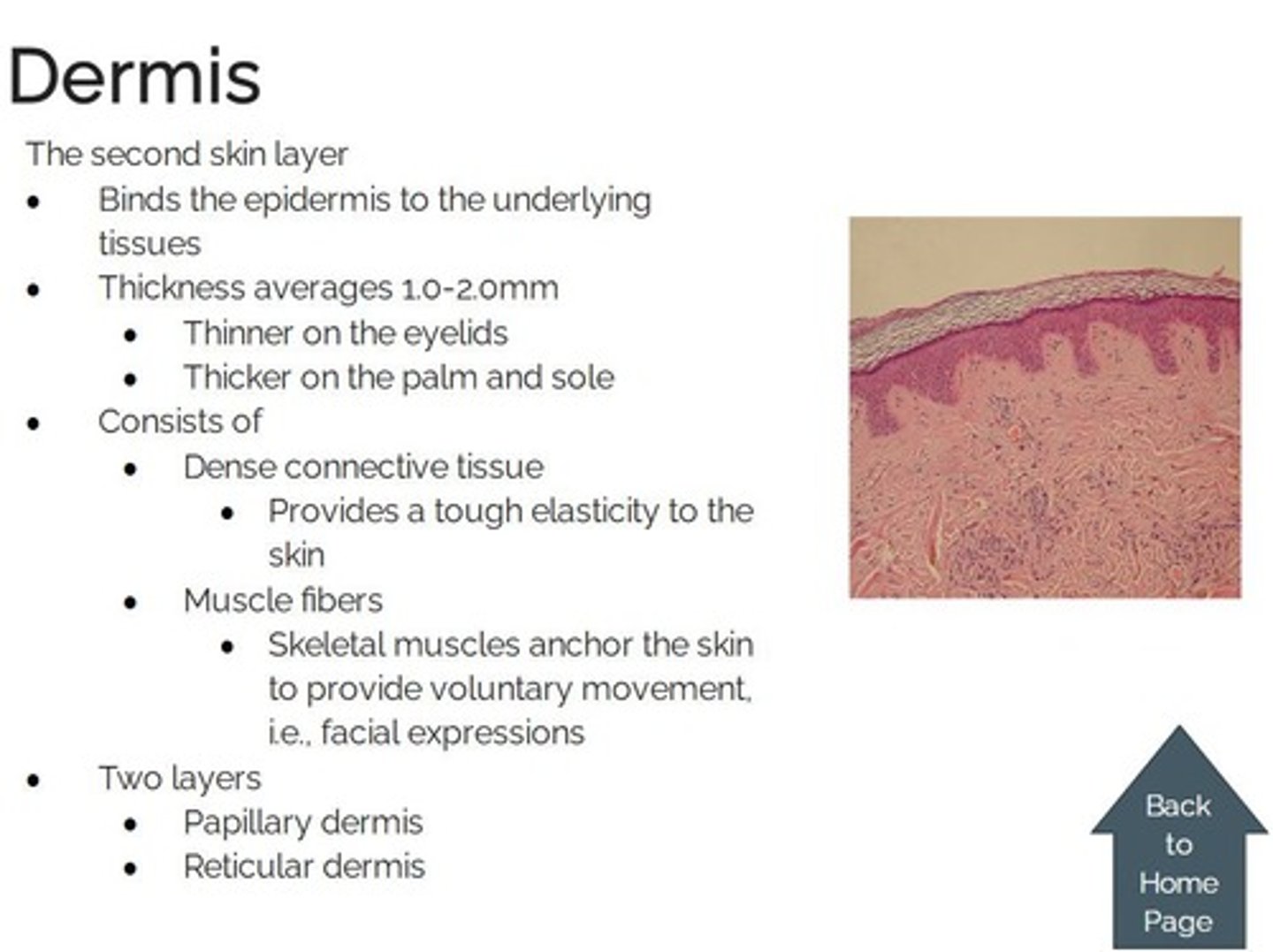 Dermis

The second skin layer

- Binds the epidermis to the underlying tissues
- Thickness averages 1.0-2.0mm
  - Thinner on the eyelids
  - Thicker on the palm and sole
- Consists of
  - Dense connective tissue
    - Provides a tough elasticity to the skin
  - Muscle fibers
    - Skeletal muscles anchor the skin to provide voluntary movement, i.e., facial expressions
- Two layers
  - Papillary dermis
  - Reticular dermis

Back to Home Page